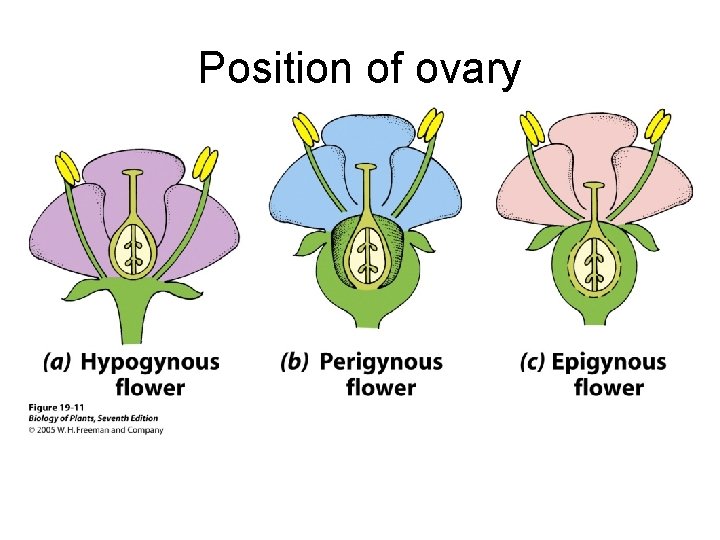 Position of ovary

(a) Hypogynous flower

(b) Perigynous flower

(c) Epigynous flower

Figure 19-11
Biology of Plants, Seventh Edition
© 2005 W. H. Freeman and Company